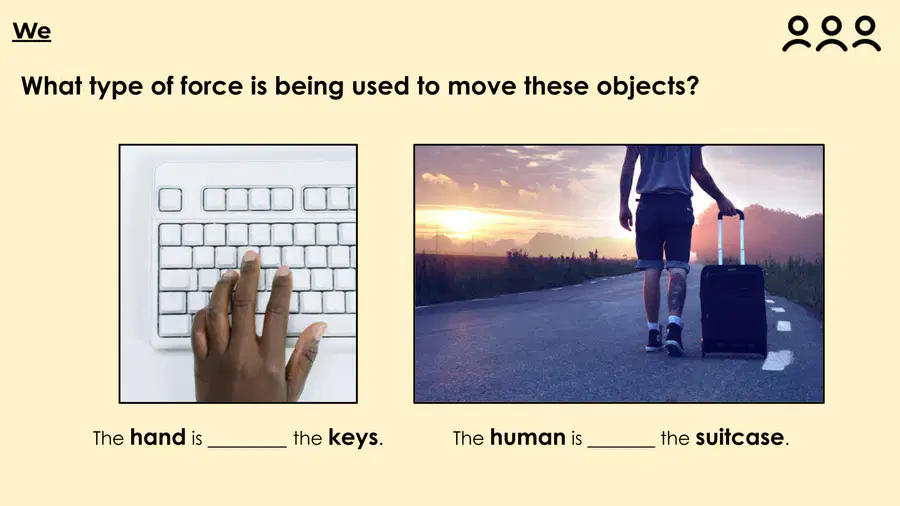 We

What type of force is being used to move these objects?

The hand is ____ the keys.

The human is ____ the suitcase.